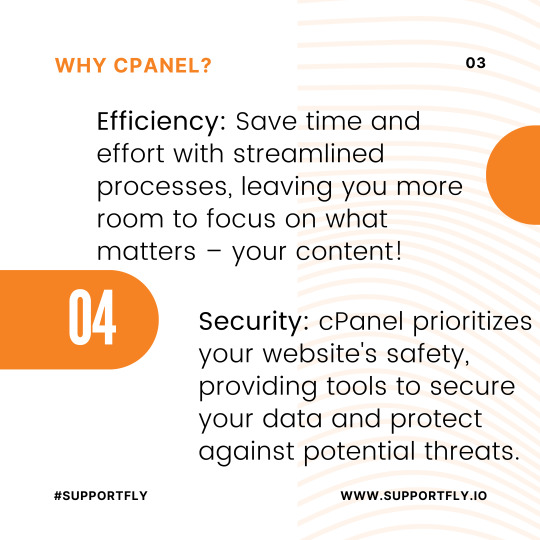 WHY CPANEL?

03

Efficiency: Save time and effort with streamlined processes, leaving you more room to focus on what matters – your content!

04

Security: cPanel prioritizes your website's safety, providing tools to secure your data and protect against potential threats.

#SUPPORTFLY

WWW.SUPPORTFLY.IO